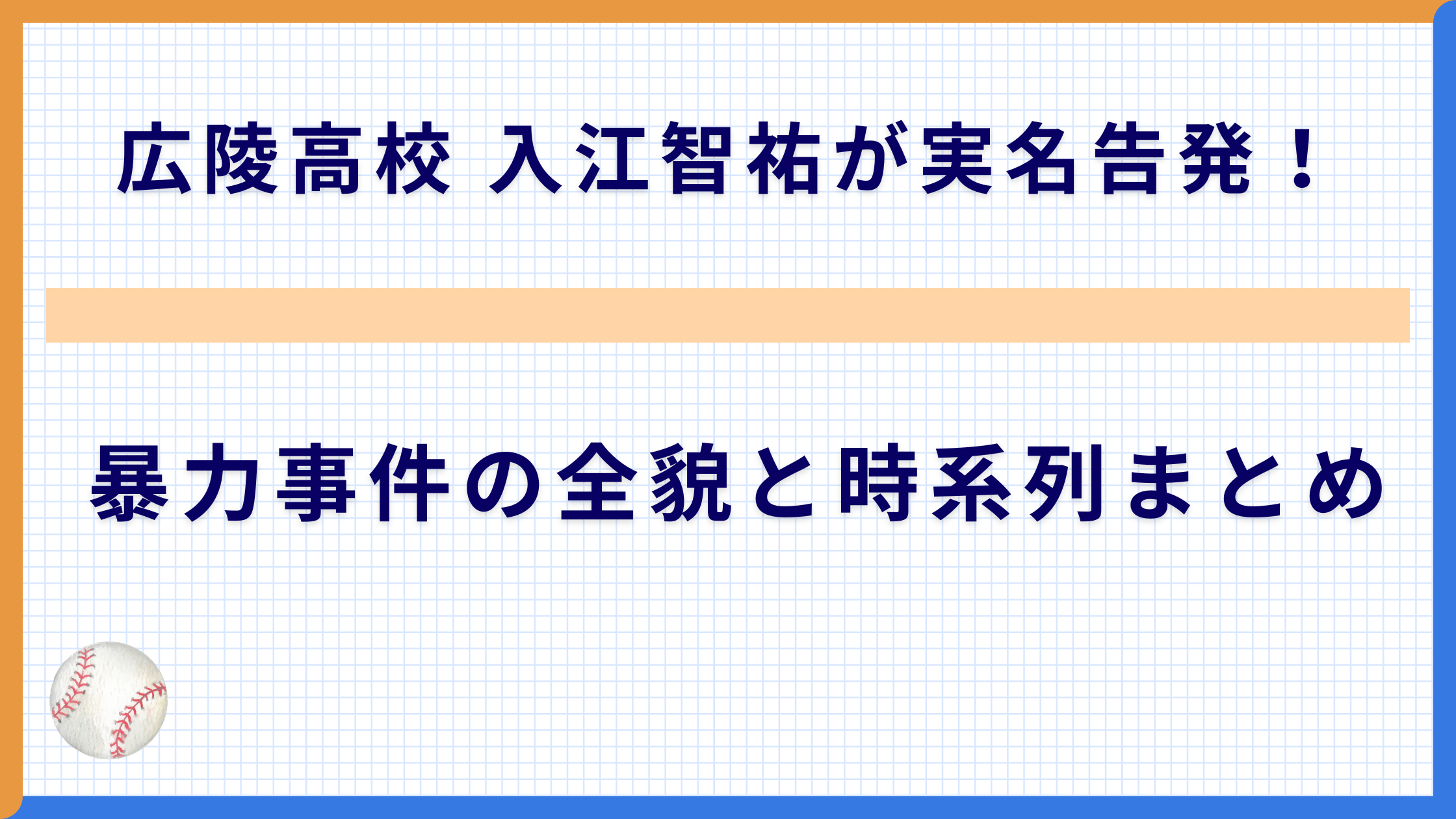 広陵高校 入江智祐が実名告発！

暴力事件の全貌と時系列まとめ